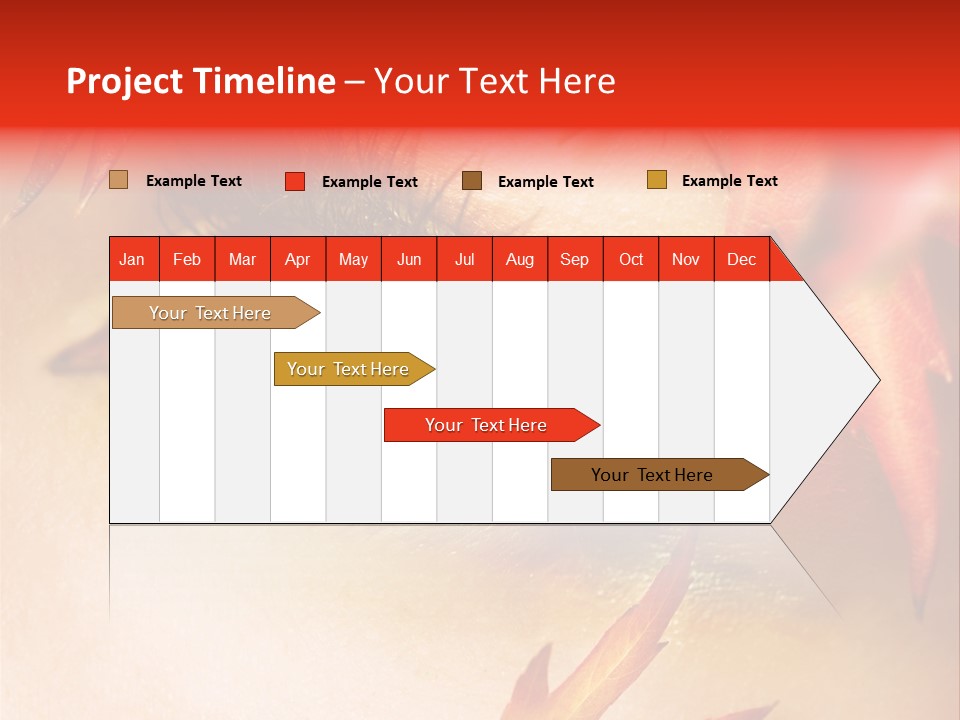 Project Timeline – Your Text Here

Example Text Example Text Example Text Example Text

| Jan | Feb | Mar | Apr | May | Jun | Jul | Aug | Sep | Oct | Nov | Dec |
|---|---|---|---|---|---|---|---|---|---|---|---|

Your Text Here

Your Text Here

Your Text Here

Your Text Here